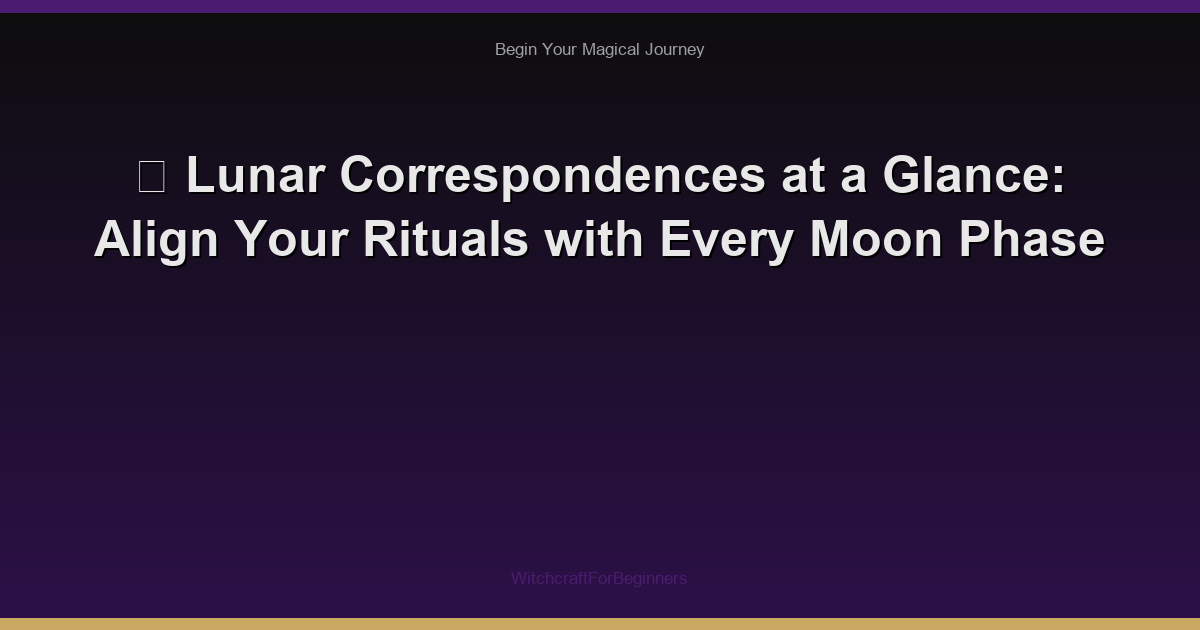 Begin Your Magical Journey

Lunar Correspondences at a Glance: Align Your Rituals with Every Moon Phase

WitchcraftForBeginners